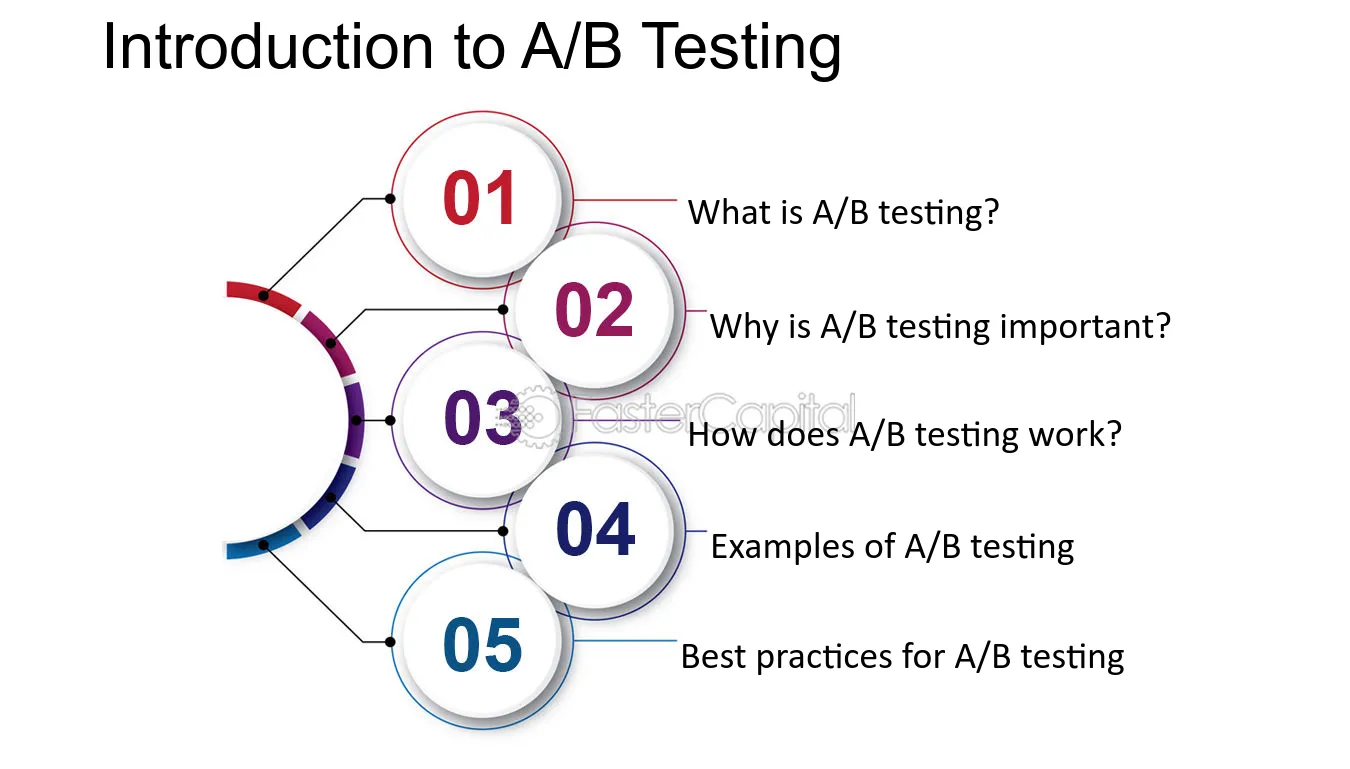 Introduction to A/B Testing

01
What is A/B testing?

02
Why is A/B testing important?

03
How does A/B testing work?

04
Examples of A/B testing

05
Best practices for A/B testing

FasterCapital